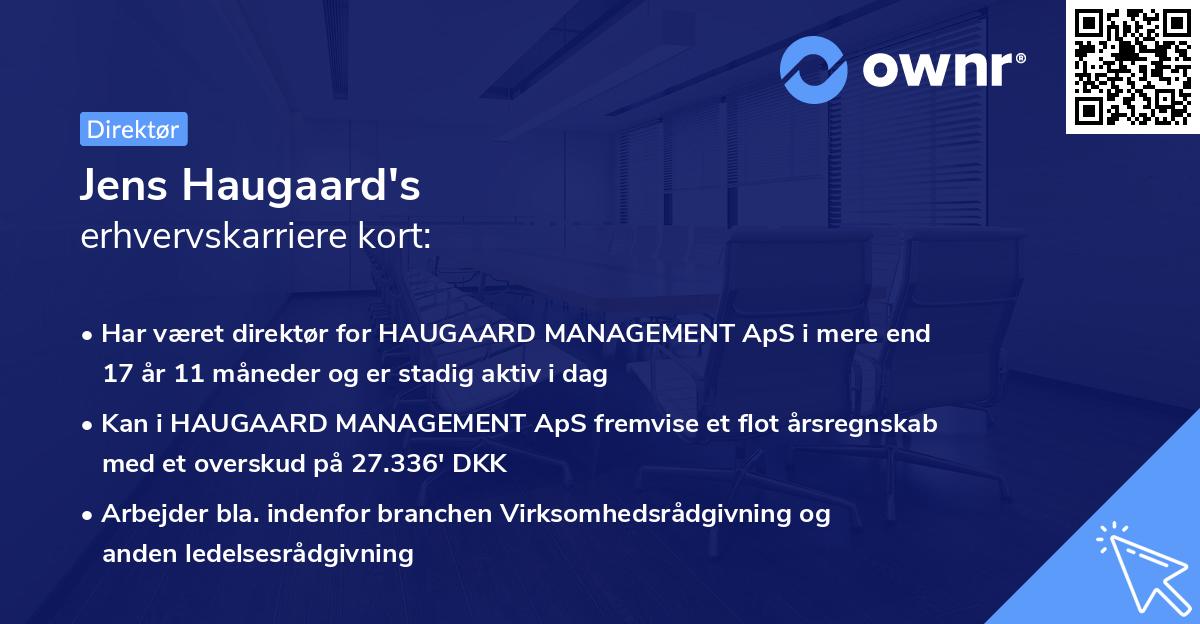 ownr®

Direktør

Jens Haugaard's
erhvervskarriere kort:

• Har været direktør for HAUGAARD MANAGEMENT ApS i mere end 17 år 11 måneder og er stadig aktiv i dag

• Kan i HAUGAARD MANAGEMENT ApS fremvise et flot årsregnskab med et overskud på 27.336' DKK

• Arbejder bla. indenfor branchen Virksomhedsrådgivning og anden ledelsesrådgivning